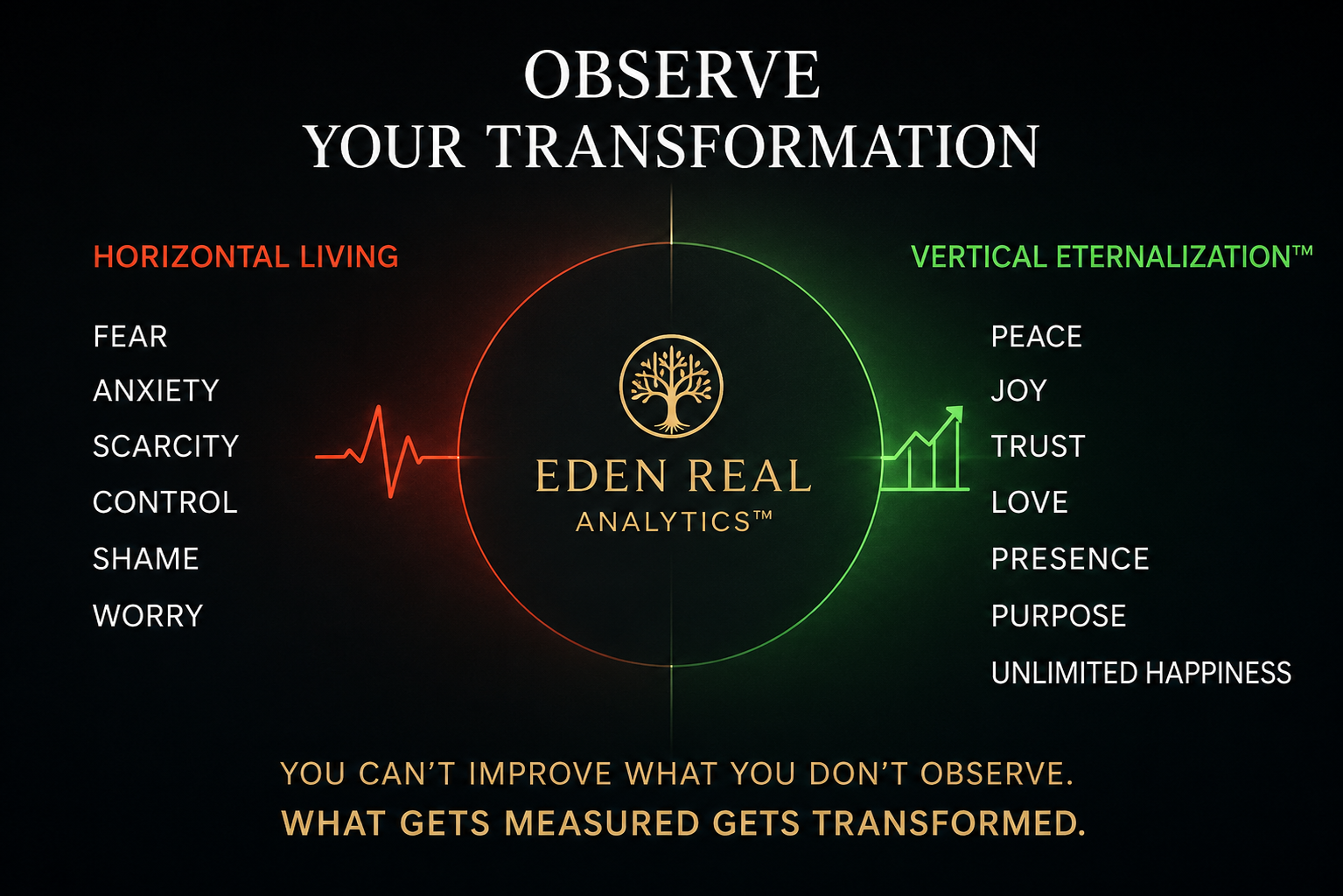 OBSERVE
YOUR TRANSFORMATION

HORIZONTAL LIVING

FEAR
ANXIETY
SCARCITY
CONTROL
SHAME
WORRY

EDEN REAL
ANALYTICS™

VERTICAL ETERNALIZATION™

PEACE
JOY
TRUST
LOVE
PRESENCE
PURPOSE
UNLIMITED HAPPINESS

YOU CAN'T IMPROVE WHAT YOU DON'T OBSERVE.
WHAT GETS MEASURED GETS TRANSFORMED.